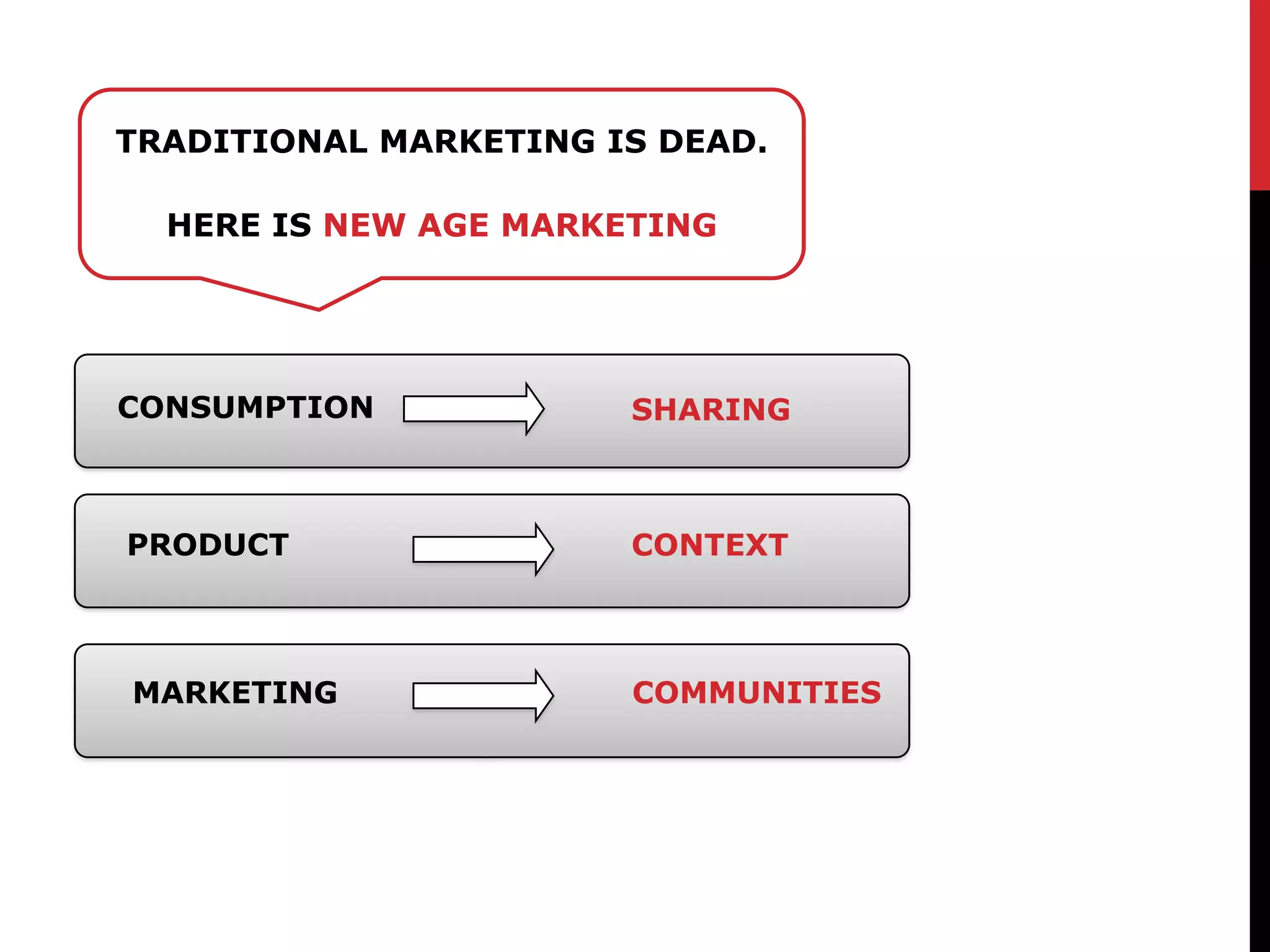 TRADITIONAL MARKETING IS DEAD.

HERE IS NEW AGE MARKETING

CONSUMPTION SHARING

PRODUCT CONTEXT

MARKETING COMMUNITIES